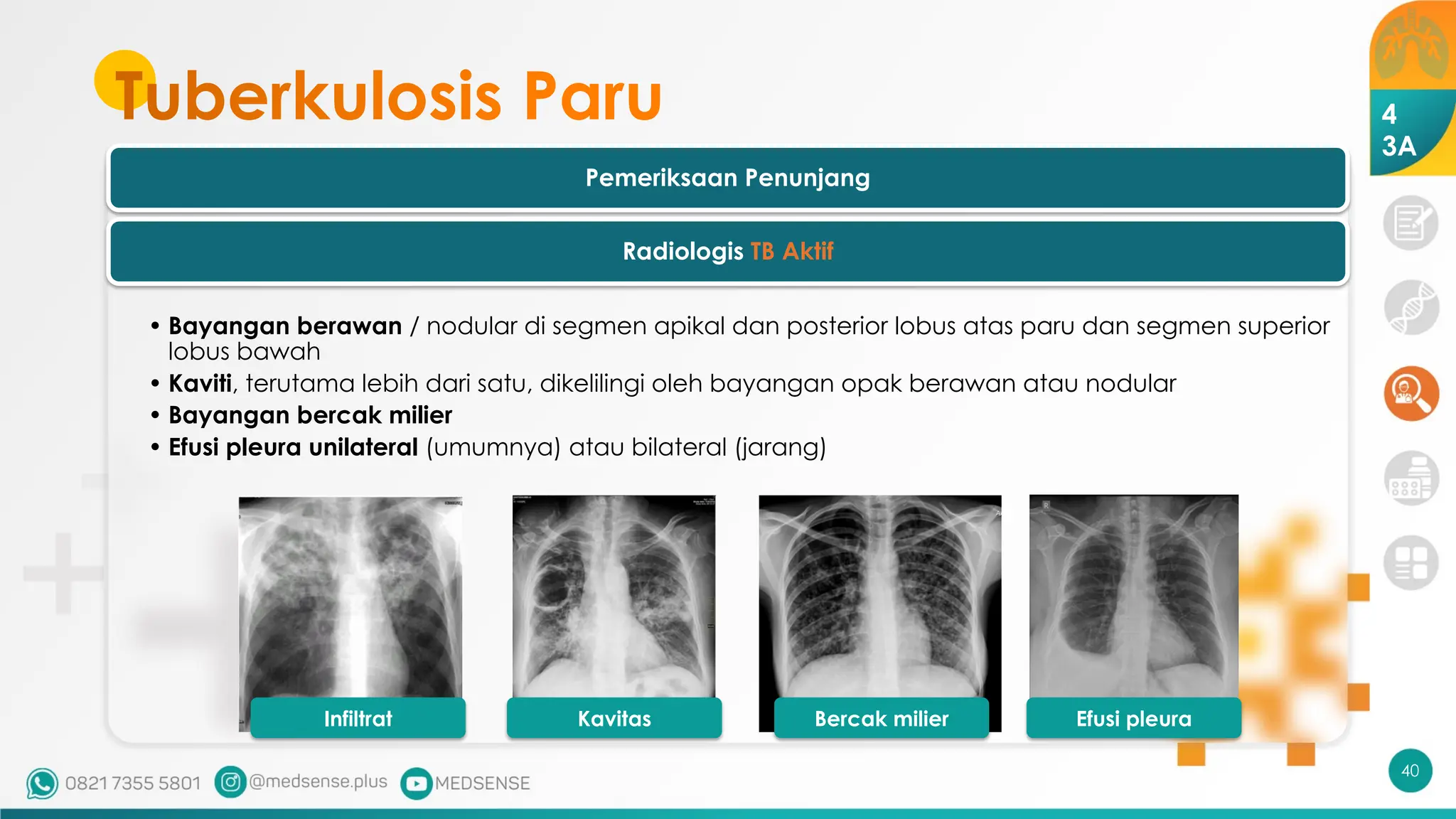 Tuberkulosis Paru

4
3A

Pemeriksaan Penunjang

Radiologis TB Aktif

• Bayangan berawan / nodular di segmen apikal dan posterior lobus atas paru dan segmen superior lobus bawah
• Kaviti, terutama lebih dari satu, dikelilingi oleh bayangan opak berawan atau nodular
• Bayangan bercak milier
• Efusi pleura unilateral (umumnya) atau bilateral (jarang)

Infiltrat

Kavitas

Bercak milier

Efusi pleura

0821 7355 5801 @medsense.plus MEDSENSE

40